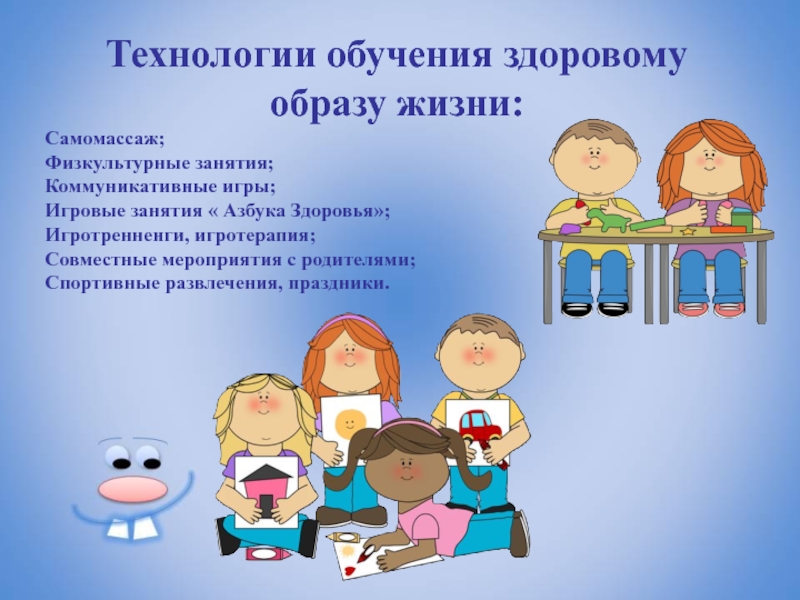 Технологии обучения здоровому образу жизни:

Самомассаж;
Физкультурные занятия;
Коммуникативные игры;
Игровые занятия « Азбука Здоровья»;
Игротренненги, игротерапия;
Совместные мероприятия с родителями;
Спортивные развлечения, праздники.